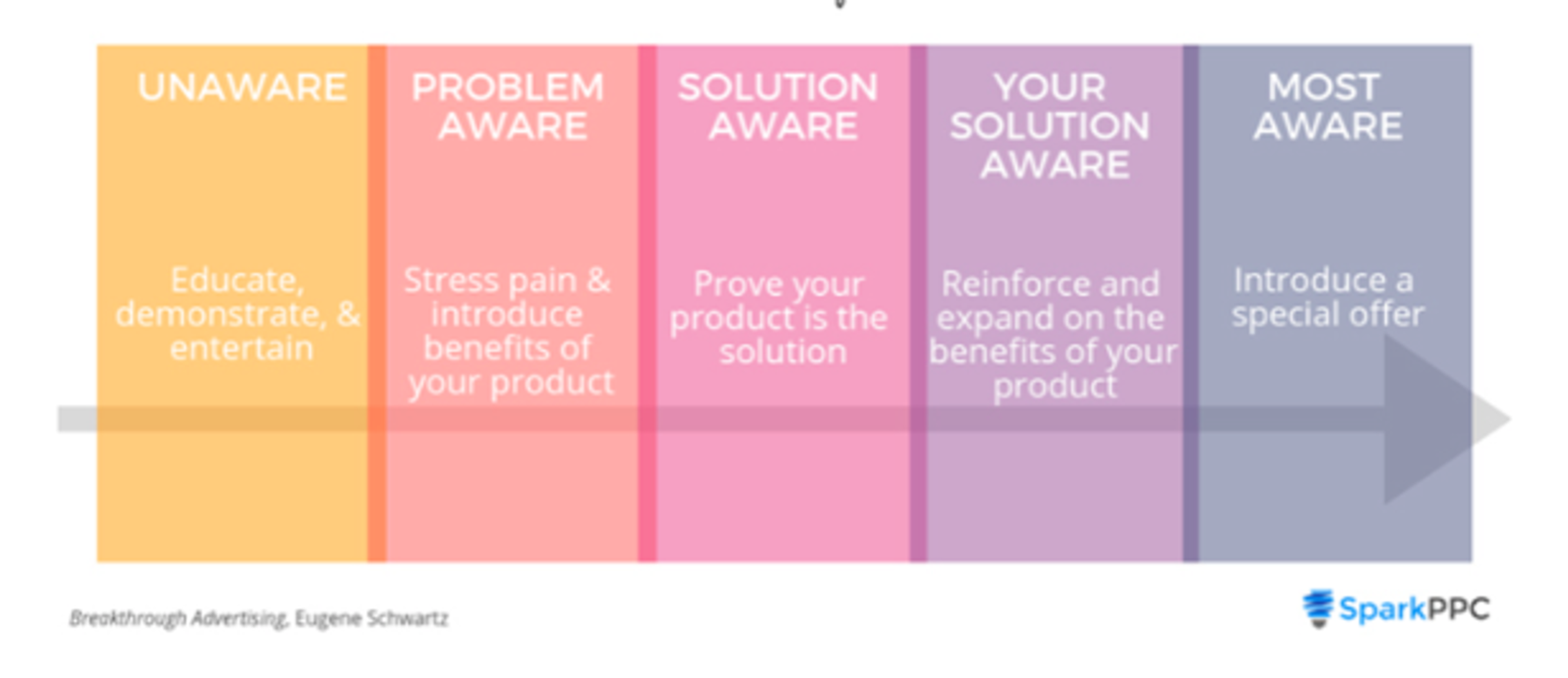 UNAWARE

Educate, demonstrate, & entertain

PROBLEM AWARE

Stress pain & introduce benefits of your product

SOLUTION AWARE

Prove your product is the solution

YOUR SOLUTION AWARE

Reinforce and expand on the benefits of your product

MOST AWARE

Introduce a special offer

Breakthrough Advertising, Eugene Schwartz

SparkPPC